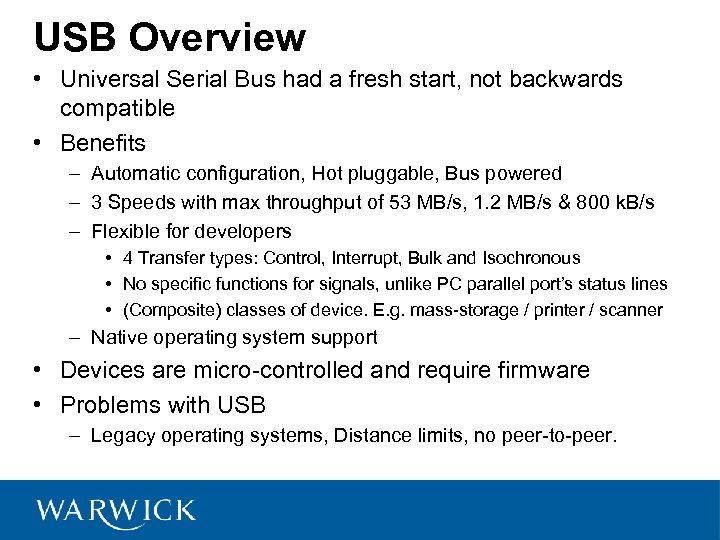 USB Overview

• Universal Serial Bus had a fresh start, not backwards compatible

• Benefits
– Automatic configuration, Hot pluggable, Bus powered
– 3 Speeds with max throughput of 53 MB/s, 1.2 MB/s & 800 kB/s
– Flexible for developers
• 4 Transfer types: Control, Interrupt, Bulk and Isochronous
• No specific functions for signals, unlike PC parallel port's status lines
• (Composite) classes of device. E.g. mass-storage / printer / scanner
– Native operating system support

• Devices are micro-controlled and require firmware

• Problems with USB
– Legacy operating systems, Distance limits, no peer-to-peer.

WARWICK